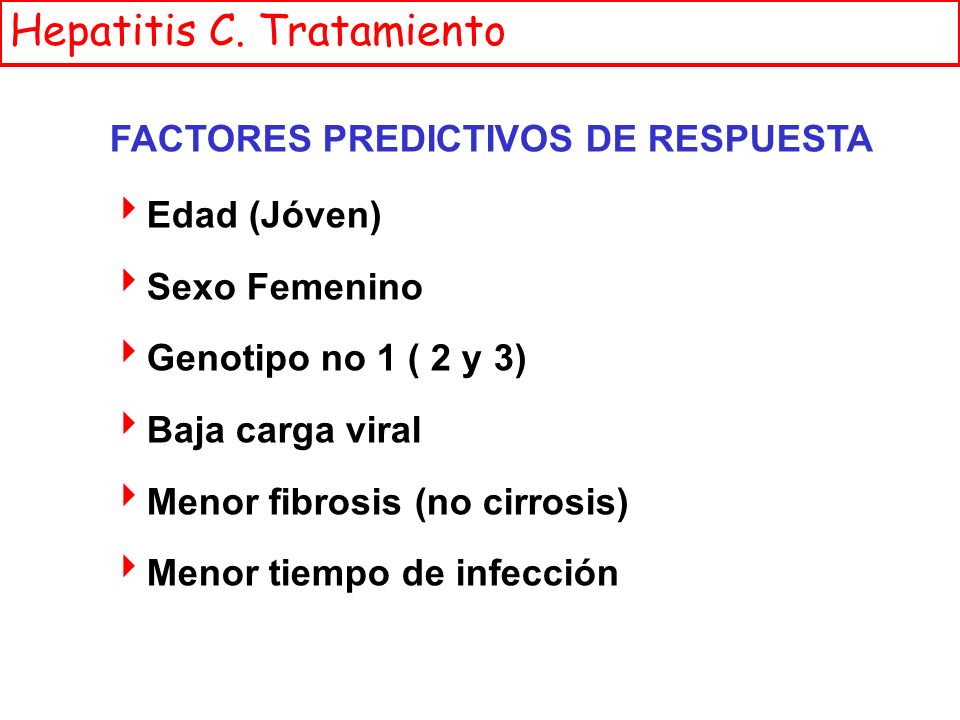 Hepatitis C. Tratamiento

FACTORES PREDICTIVOS DE RESPUESTA

Edad (Jóven)

Sexo Femenino

Genotipo no 1 ( 2 y 3)

Baja carga viral

Menor fibrosis (no cirrosis)

Menor tiempo de infección